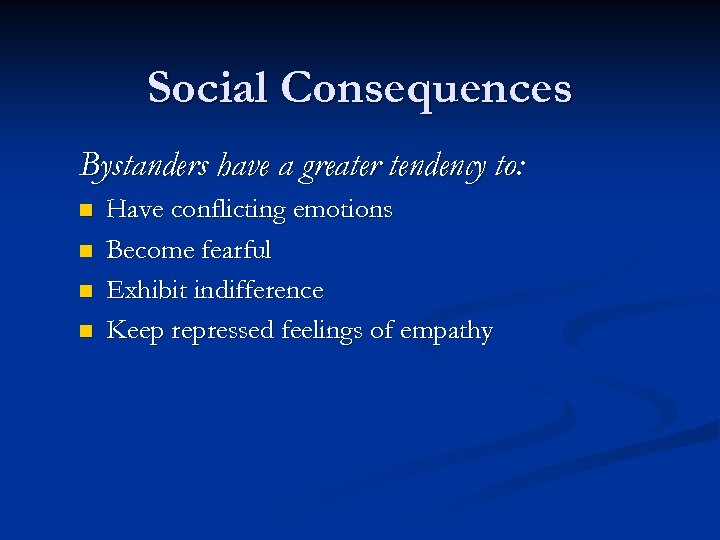 Social Consequences

Bystanders have a greater tendency to:

- Have conflicting emotions
- Become fearful
- Exhibit indifference
- Keep repressed feelings of empathy